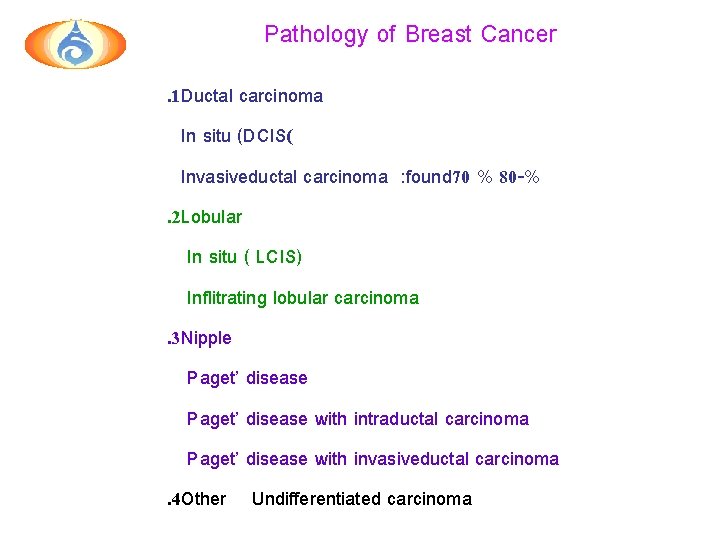 Pathology of Breast Cancer

.1Ductal carcinoma

In situ (DCIS(

Invasiveductal carcinoma :found70 % 80-%

.2Lobular

In situ ( LCIS)

Inflitrating lobular carcinoma

.3Nipple

Paget' disease

Paget' disease with intraductal carcinoma

Paget' disease with invasiveductal carcinoma

.4Other Undifferentiated carcinoma